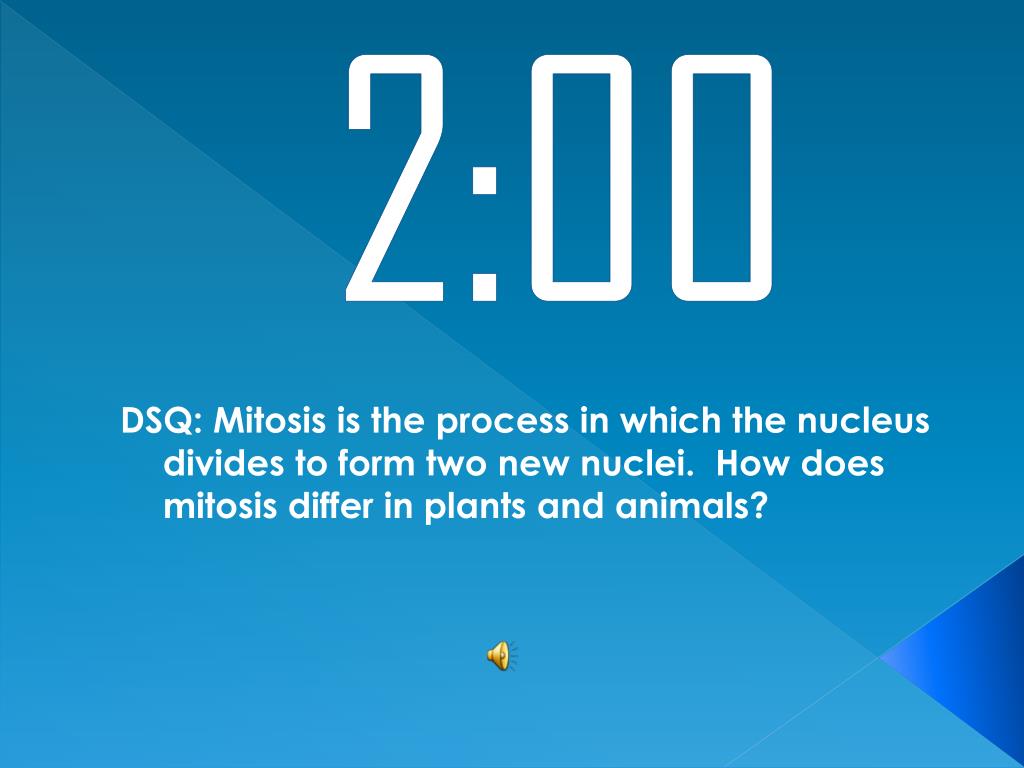 2:00

DSQ: Mitosis is the process in which the nucleus divides to form two new nuclei.  How does mitosis differ in plants and animals?